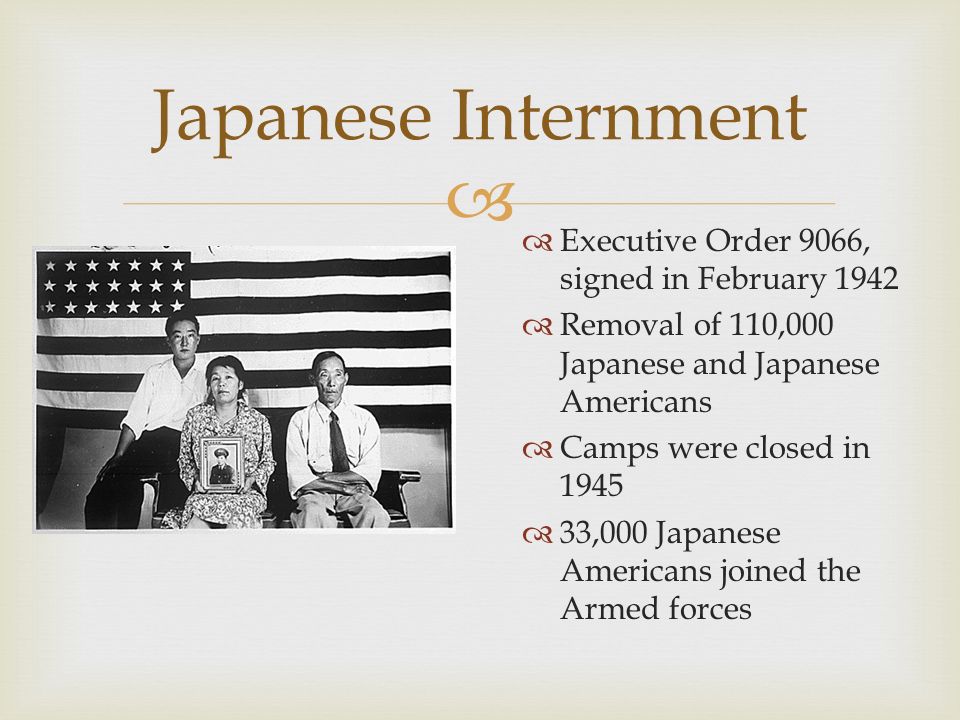 Japanese Internment

Executive Order 9066, signed in February 1942

Removal of 110,000 Japanese and Japanese Americans

Camps were closed in 1945

33,000 Japanese Americans joined the Armed forces